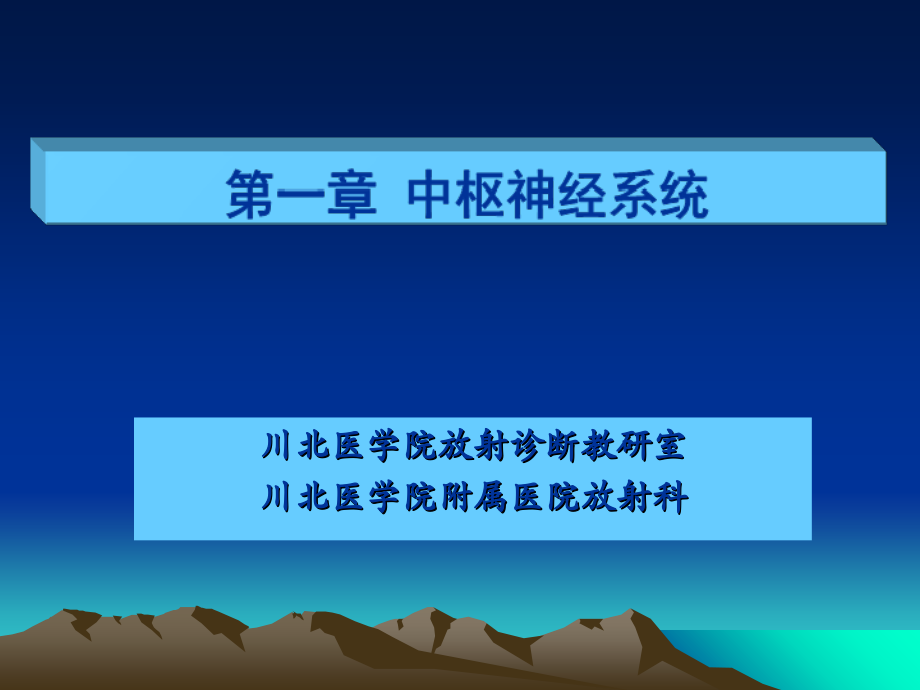 第一章 中枢神经系统

川北医学院放射诊断教研室
川北医学院附属医院放射科